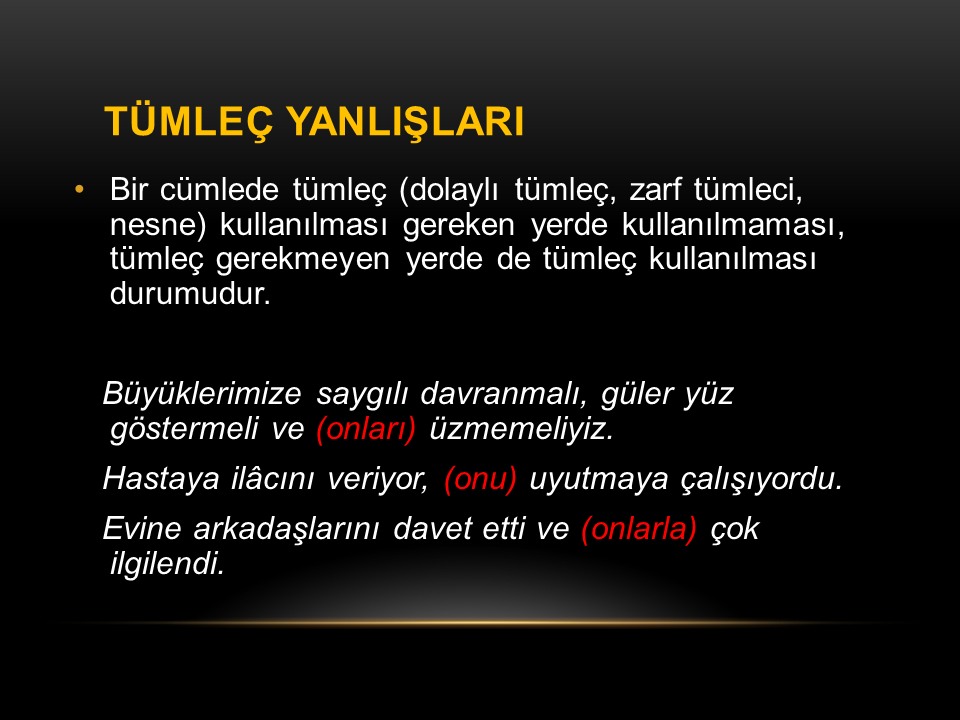 TÜMLEÇ YANLIŞLARI

• Bir cümlede tümleç (dolaylı tümleç, zarf tümleci, nesne) kullanılması gereken yerde kullanılmaması, tümleç gerekmeyen yerde de tümleç kullanılması durumudur.

Büyüklerimize saygılı davranmalı, güler yüz göstermeli ve (onları) üzmemeliyiz.

Hastaya ilâcını veriyor, (onu) uyutmaya çalışıyordu.

Evine arkadaşlarını davet etti ve (onlarla) çok ilgilendi.